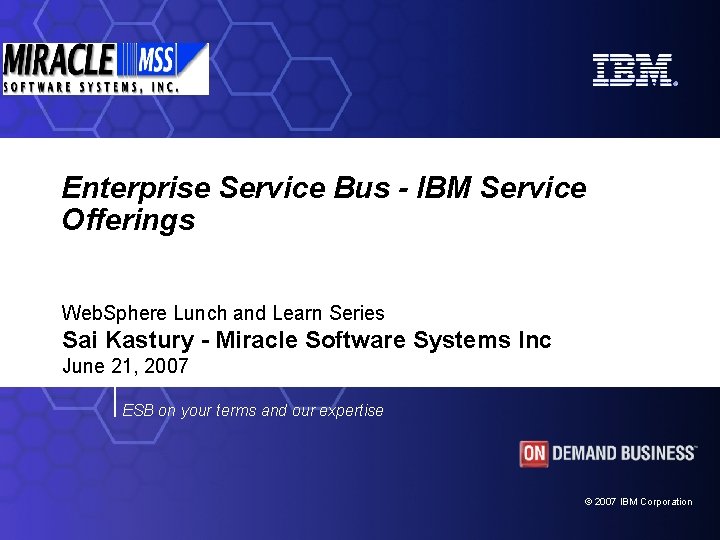 MIRACLE MSS
SOFTWARE SYSTEMS, INC.

IBM.

Enterprise Service Bus - IBM Service Offerings

WebSphere Lunch and Learn Series
Sai Kastury - Miracle Software Systems Inc
June 21, 2007

ESB on your terms and our expertise

ON DEMAND BUSINESS

© 2007 IBM Corporation